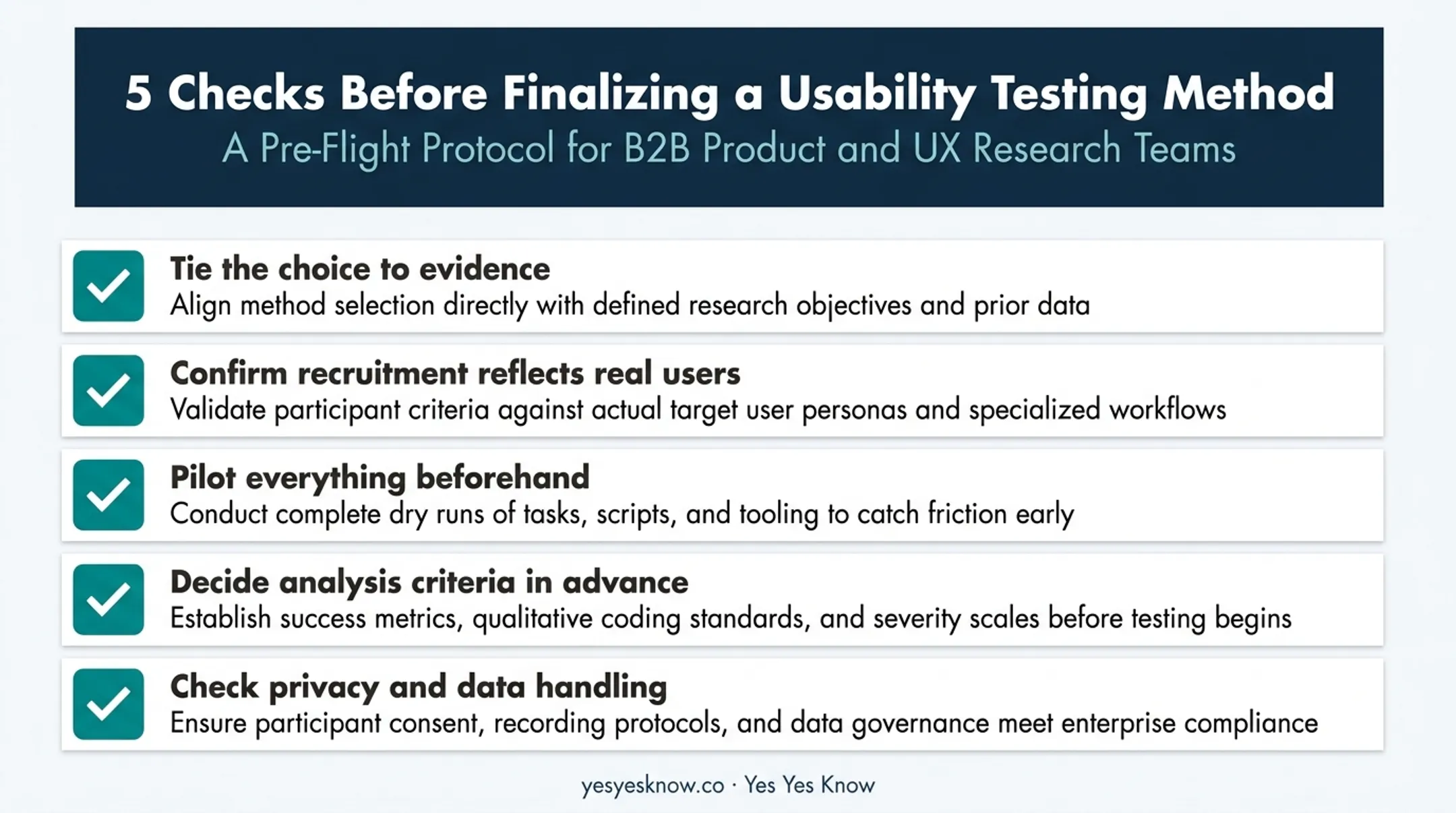 5 Checks Before Finalizing a Usability Testing Method
A Pre-Flight Protocol for B2B Product and UX Research Teams

Tie the choice to evidence
Align method selection directly with defined research objectives and prior data

Confirm recruitment reflects real users
Validate participant criteria against actual target user personas and specialized workflows

Pilot everything beforehand
Conduct complete dry runs of tasks, scripts, and tooling to catch friction early

Decide analysis criteria in advance
Establish success metrics, qualitative coding standards, and severity scales before testing begins

Check privacy and data handling
Ensure participant consent, recording protocols, and data governance meet enterprise compliance

yesyesknow.co · Yes Yes Know